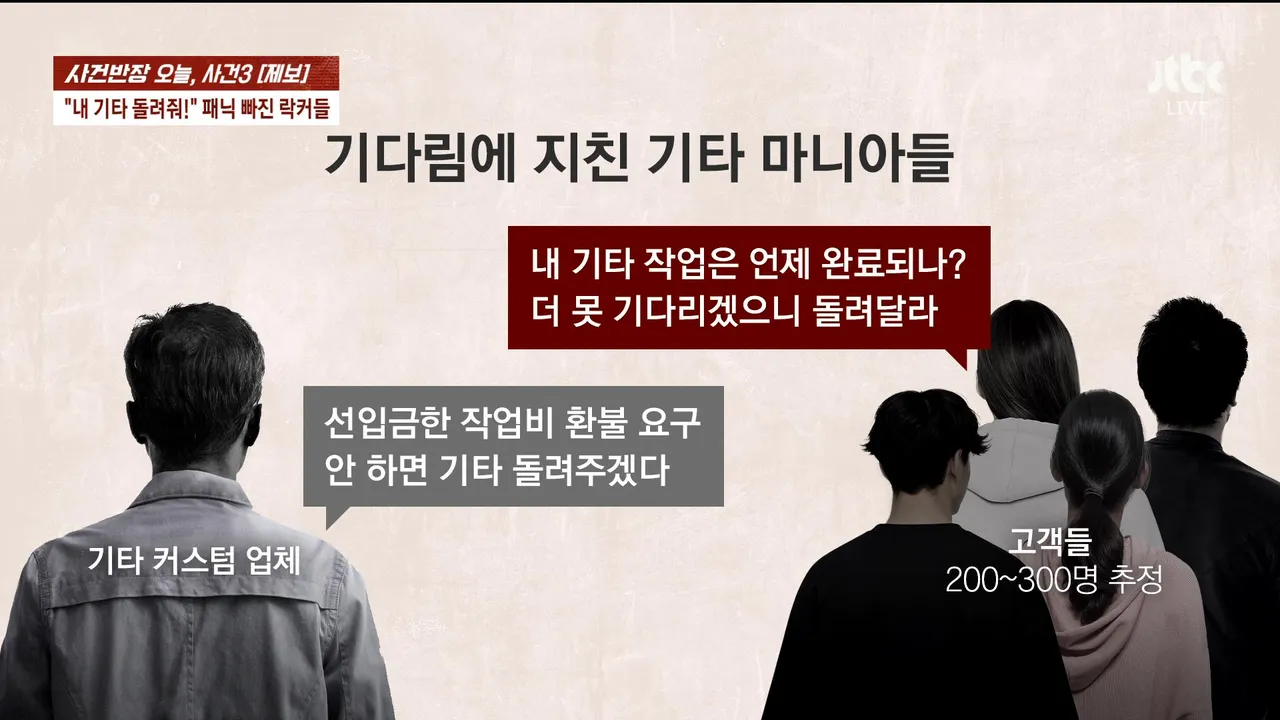 사건반장 오늘, 사건3 [제보]
"내 기타 돌려줘!" 패닉 빠진 락커들

jtbc LIVE

기다림에 지친 기타 마니아들

내 기타 작업은 언제 완료되나?
더 못 기다리겠으니 돌려달라

선입금한 작업비 환불 요구
안 하면 기타 돌려주겠다

기타 커스텀 업체

고객들
200~300명 추정